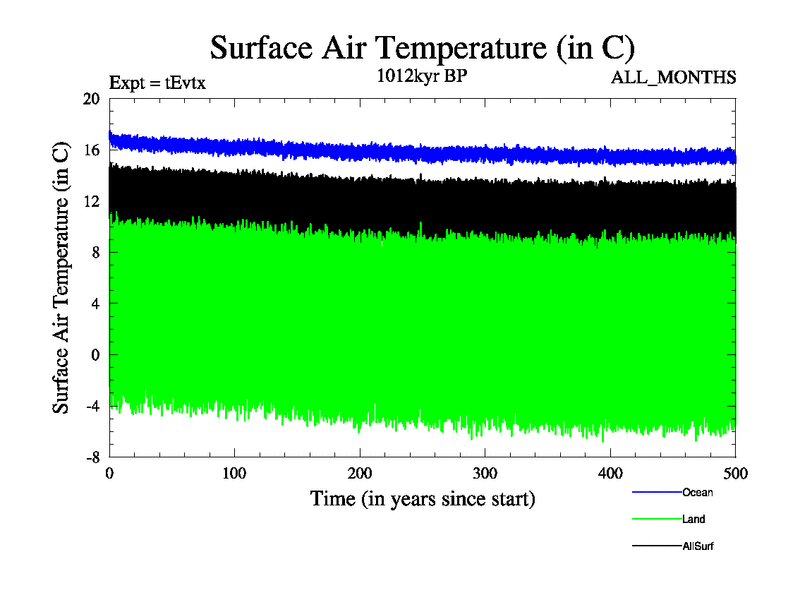 Surface Air Temperature (in C)

Expt = tEvtx

1012kyr BP

ALL_MONTHS

Surface Air Temperature (in C)

20
16
12
8
4
0
-4
-8

0
100
200
300
400
500

Time (in years since start)

Ocean

Land

AllSurf